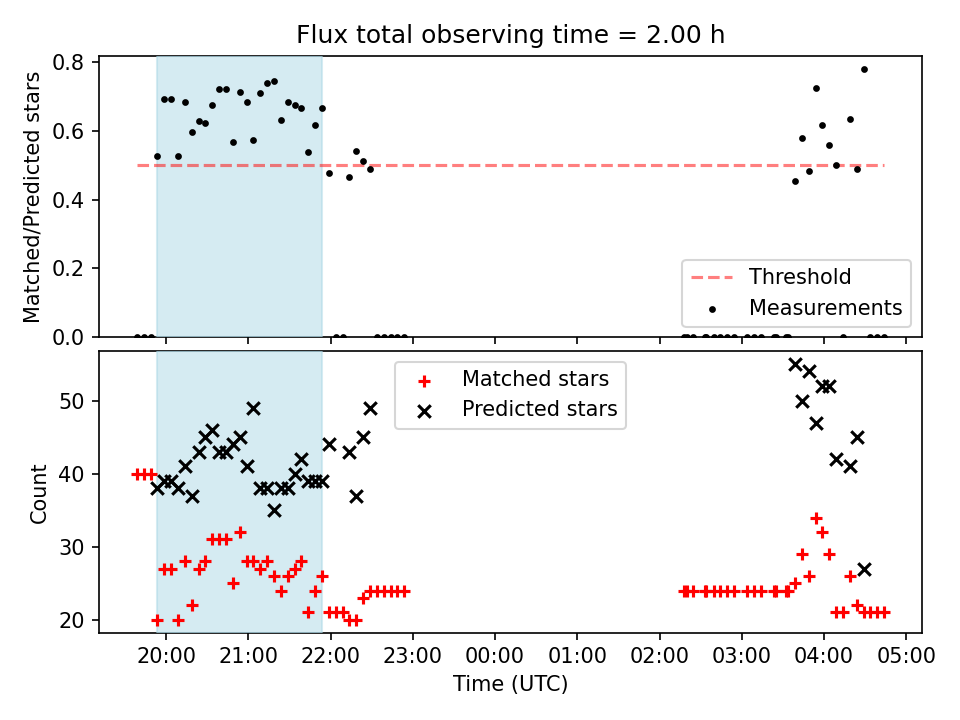 Flux total observing time = 2.00 h

Matched/Predicted stars

0.8
0.6
0.4
0.2
0.0

Threshold
Measurements

Matched stars
Predicted stars

Count

50
40
30
20

20:00 21:00 22:00 23:00 00:00 01:00 02:00 03:00 04:00 05:00

Time (UTC)